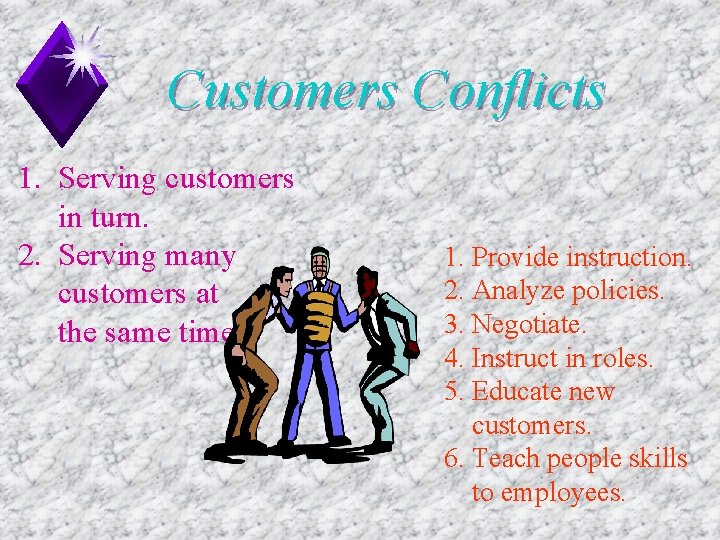 Customers Conflicts

1. Serving customers in turn.
2. Serving many customers at the same time

1. Provide instruction.
2. Analyze policies.
3. Negotiate.
4. Instruct in roles.
5. Educate new customers.
6. Teach people skills to employees.